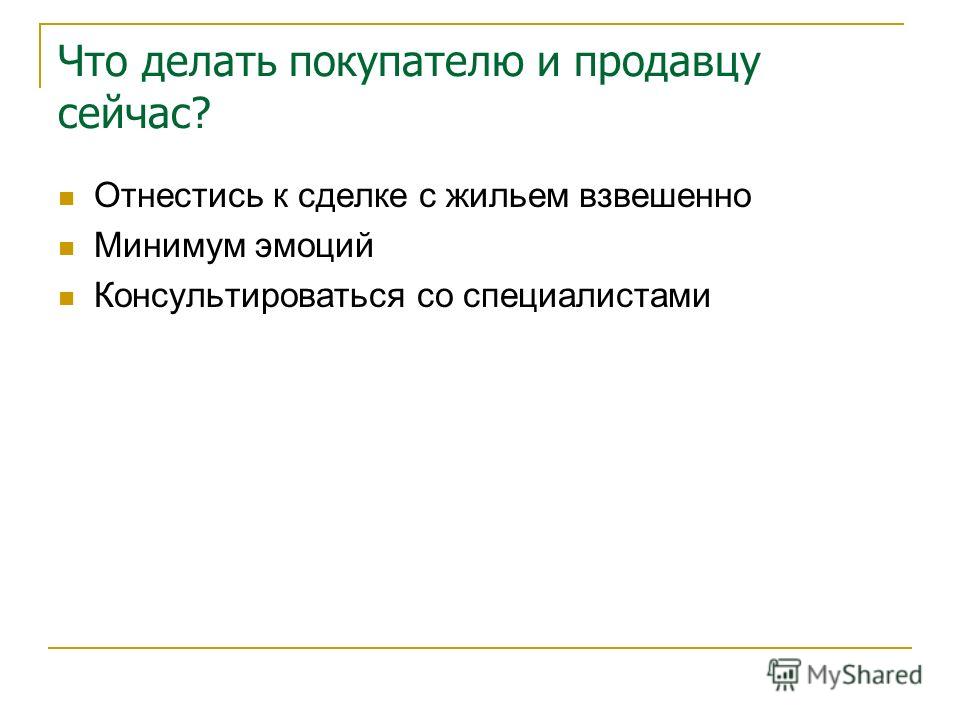 Что делать покупателю и продавцу сейчас?

Отнестись к сделке с жильем взвешенно
Минимум эмоций
Консультироваться со специалистами

MyShared